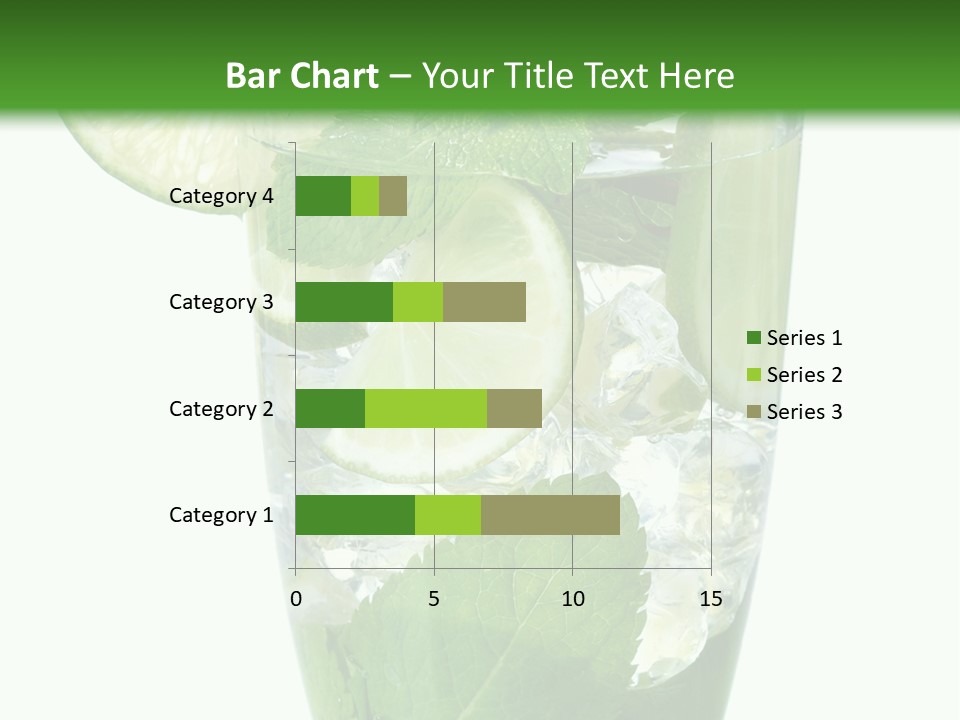 Bar Chart – Your Title Text Here

Category 4
Category 3
Category 2
Category 1

0
5
10
15

Series 1
Series 2
Series 3